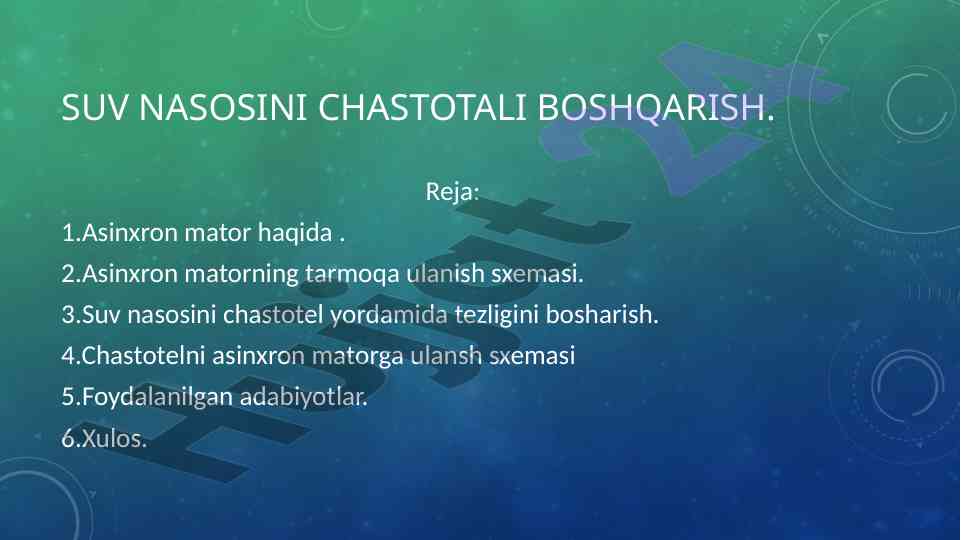 SUV NASOSINI CHASTOTALI BOSHQARISH.

Reja:

1.Asinxron mator haqida .
2.Asinxron matorning tarmoqa ulanish sxemasi.
3.Suv nasosini chastotel yordamida tezligini bosharish.
4.Chastotelni asinxron matorga ulansh sxemasi
5.Foydalanilgan adabiyotlar.
6.Xulos.

Hujjat24